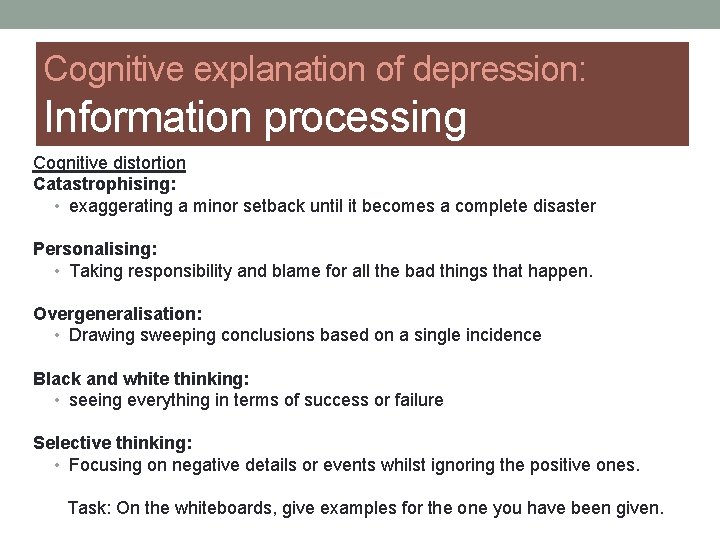 Cognitive explanation of depression:
Information processing

Cognitive distortion
Catastrophising:
• exaggerating a minor setback until it becomes a complete disaster

Personalising:
• Taking responsibility and blame for all the bad things that happen.

Overgeneralisation:
• Drawing sweeping conclusions based on a single incidence

Black and white thinking:
• seeing everything in terms of success or failure

Selective thinking:
• Focusing on negative details or events whilst ignoring the positive ones.

Task: On the whiteboards, give examples for the one you have been given.